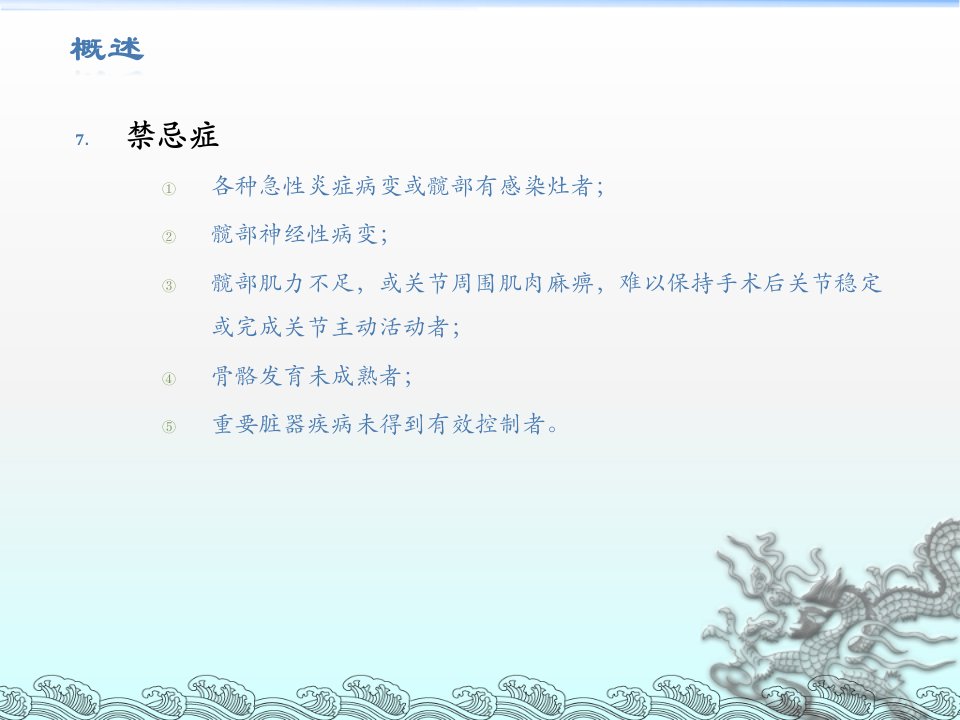 概述

7. 禁忌症

① 各种急性炎症病变或髋部有感染灶者；

② 髋部神经性病变；

③ 髋部肌力不足，或关节周围肌肉麻痹，难以保持手术后关节稳定或完成关节主动活动者；

④ 骨骼发育未成熟者；

⑤ 重要脏器疾病未得到有效控制者。